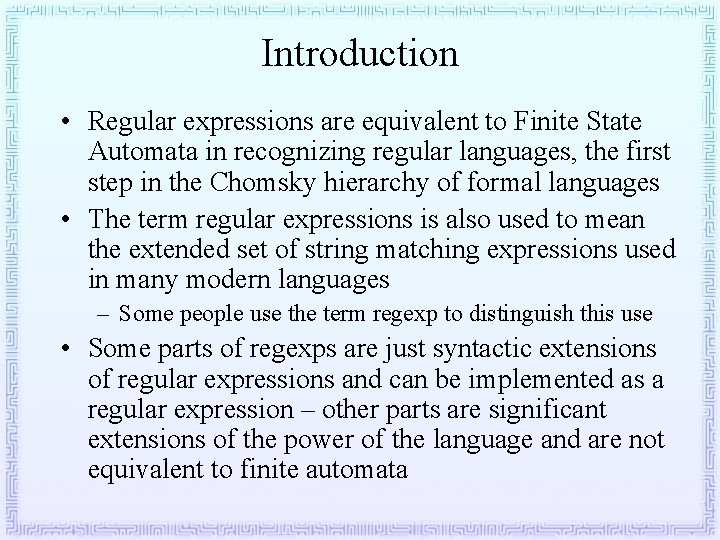 Introduction

• Regular expressions are equivalent to Finite State Automata in recognizing regular languages, the first step in the Chomsky hierarchy of formal languages

• The term regular expressions is also used to mean the extended set of string matching expressions used in many modern languages

– Some people use the term regexp to distinguish this use

• Some parts of regexps are just syntactic extensions of regular expressions and can be implemented as a regular expression – other parts are significant extensions of the power of the language and are not equivalent to finite automata